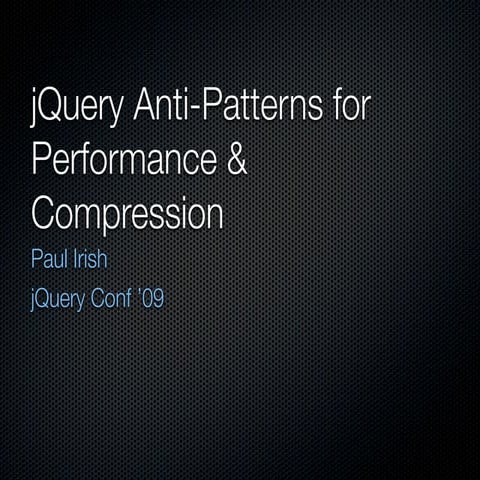 jQuery Anti-Patterns for Performance & Compression

Paul Irish

jQuery Conf '09